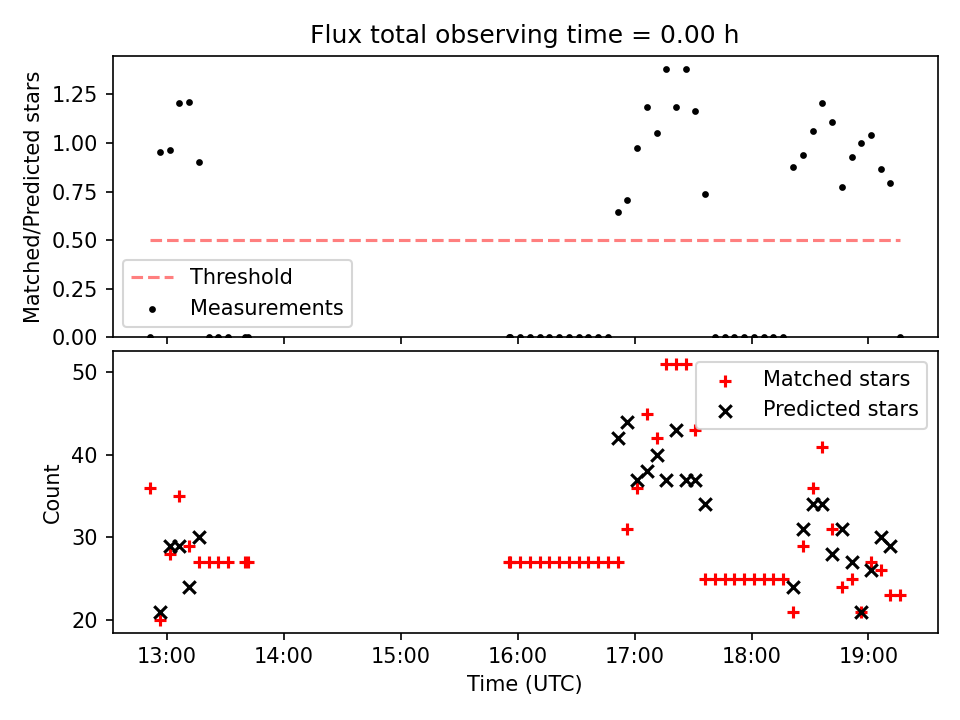 Flux total observing time = 0.00 h

Matched/Predicted stars

1.25
1.00
0.75
0.50
0.25
0.00

Threshold
Measurements

Count

50
40
30
20

Matched stars
Predicted stars

13:00
14:00
15:00
16:00
17:00
18:00
19:00

Time (UTC)